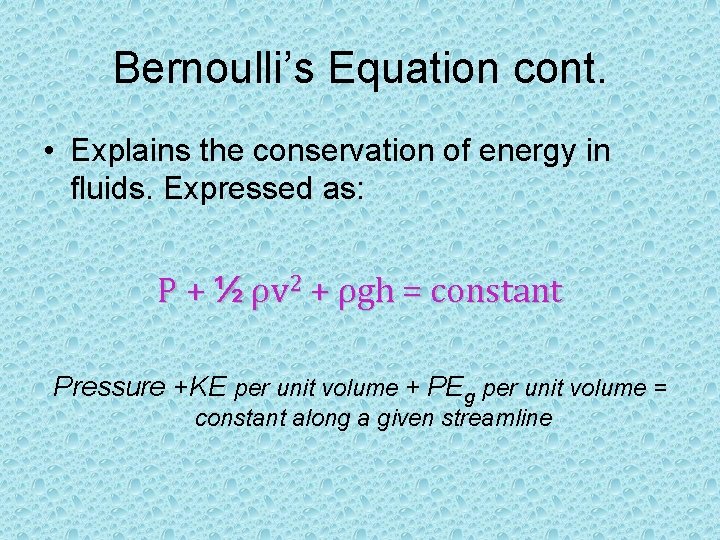 Bernoulli's Equation cont.

• Explains the conservation of energy in fluids. Expressed as:

$P + \frac{1}{2}\rho v^2 + \rho gh = \text{constant}$

Pressure +KE per unit volume + $PE_g$ per unit volume = constant along a given streamline